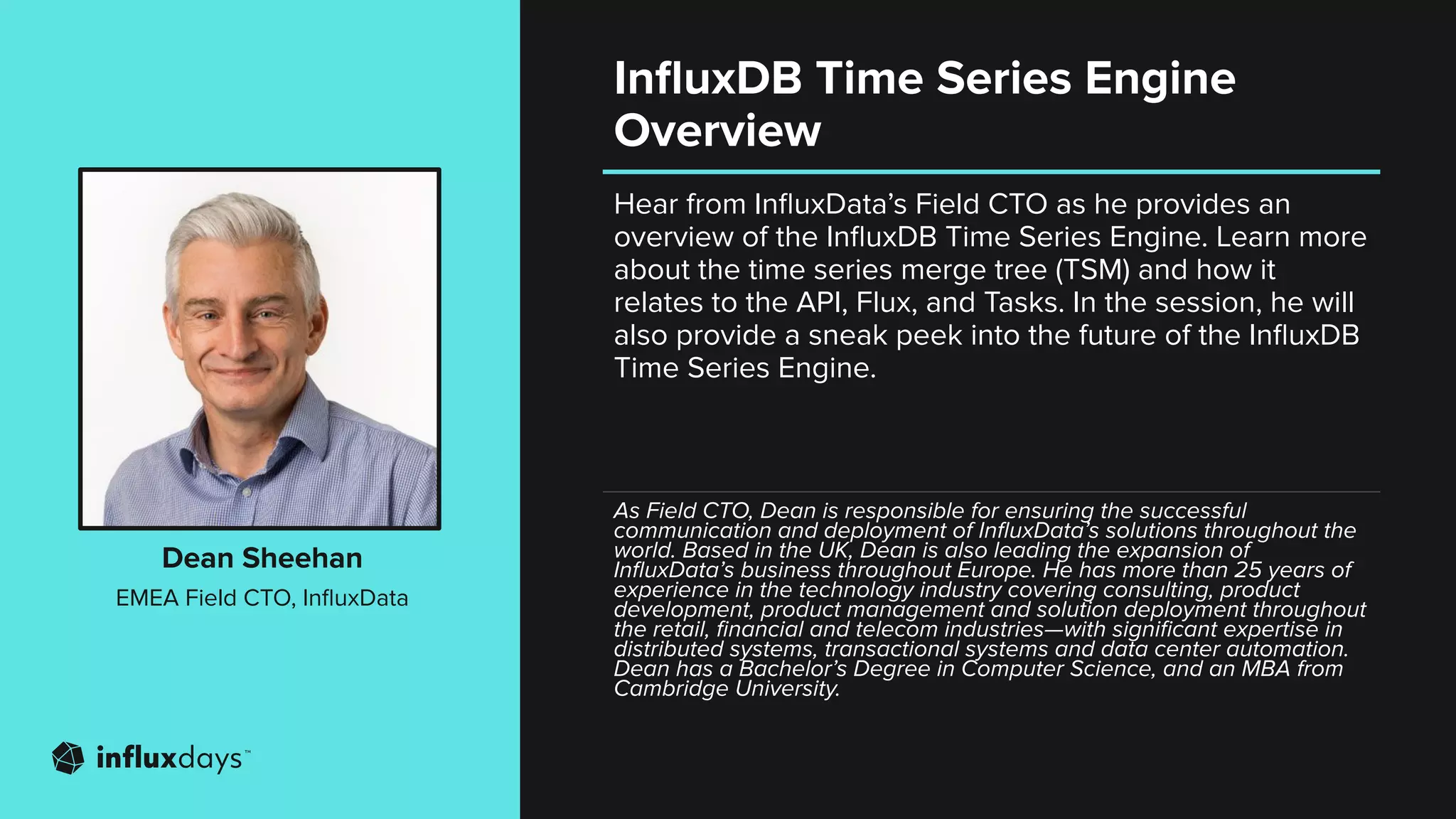 Dean Sheehan

EMEA Field CTO, InfluxData

influxdays™

InfluxDB Time Series Engine Overview

Hear from InfluxData's Field CTO as he provides an overview of the InfluxDB Time Series Engine. Learn more about the time series merge tree (TSM) and how it relates to the API, Flux, and Tasks. In the session, he will also provide a sneak peek into the future of the InfluxDB Time Series Engine.

As Field CTO, Dean is responsible for ensuring the successful communication and deployment of InfluxData's solutions throughout the world. Based in the UK, Dean is also leading the expansion of InfluxData's business throughout Europe. He has more than 25 years of experience in the technology industry covering consulting, product development, product management and solution deployment throughout the retail, financial and telecom industries—with significant expertise in distributed systems, transactional systems and data center automation. Dean has a Bachelor's Degree in Computer Science, and an MBA from Cambridge University.